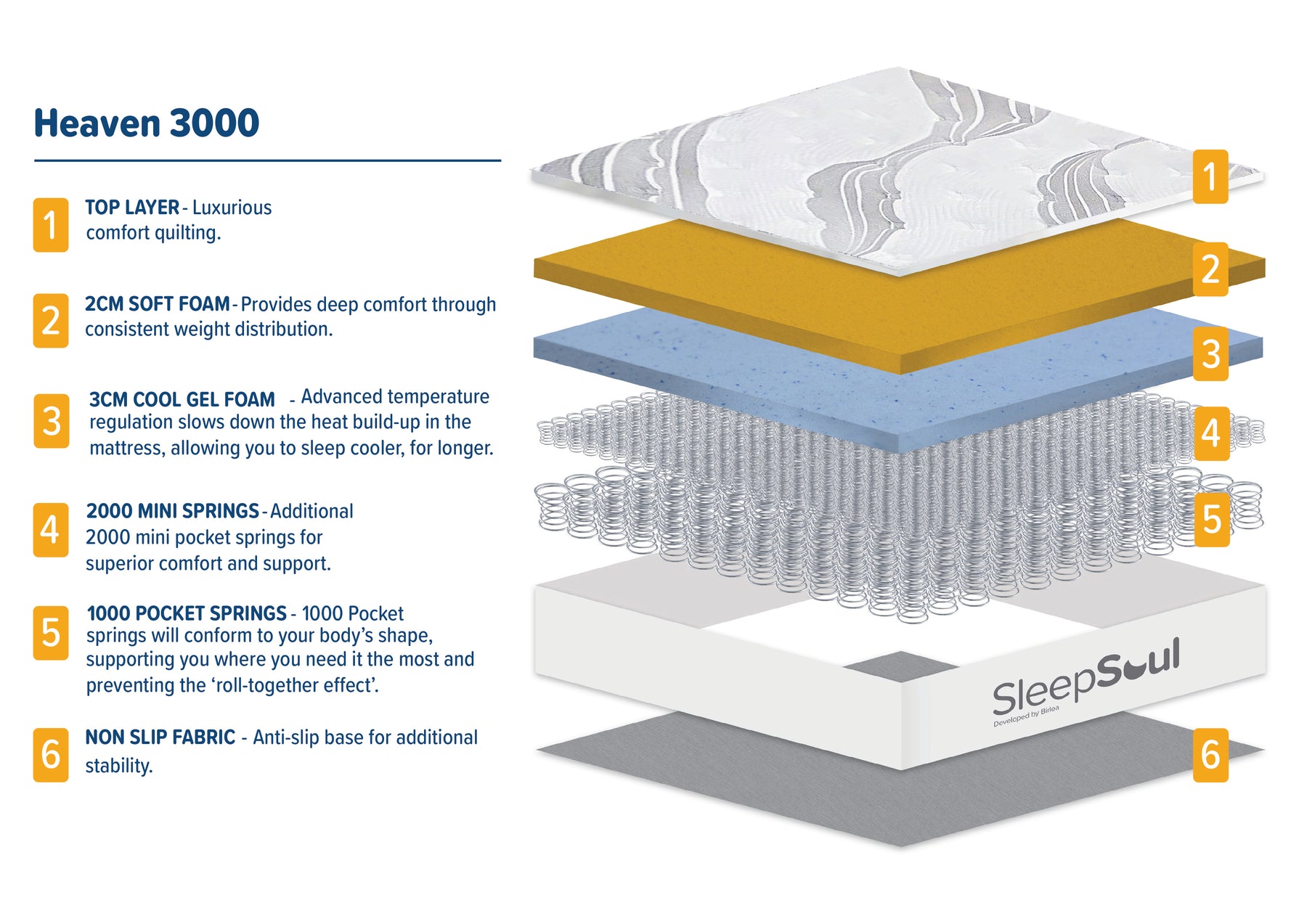 Heaven 3000

1 TOP LAYER - Luxurious comfort quilting.

2 2CM SOFT FOAM - Provides deep comfort through consistent weight distribution.

3 3CM COOL GEL FOAM - Advanced temperature regulation slows down the heat build-up in the mattress, allowing you to sleep cooler, for longer.

4 2000 MINI SPRINGS - Additional 2000 mini pocket springs for superior comfort and support.

5 1000 POCKET SPRINGS - 1000 Pocket springs will conform to your body's shape, supporting you where you need it the most and preventing the 'roll-together effect'.

6 NON SLIP FABRIC - Anti-slip base for additional stability.

1
2
3
4
5
SleepSoul
Developed by Birlea
6